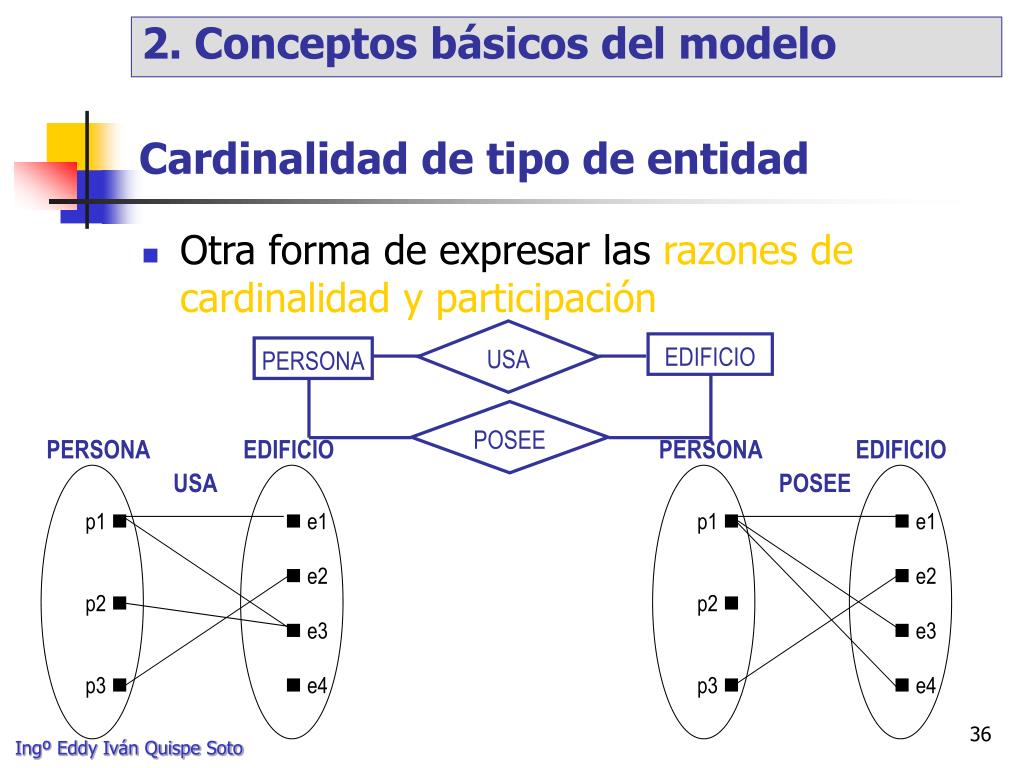 2. Conceptos básicos del modelo

Cardinalidad de tipo de entidad

Otra forma de expresar las razones de cardinalidad y participación

PERSONA
USA
EDIFICIO
POSEE

PERSONA
EDIFICIO
USA
p1
p2
p3
e1
e2
e3
e4

PERSONA
EDIFICIO
POSEE
p1
p2
p3
e1
e2
e3
e4

Ingº Eddy Iván Quispe Soto

36